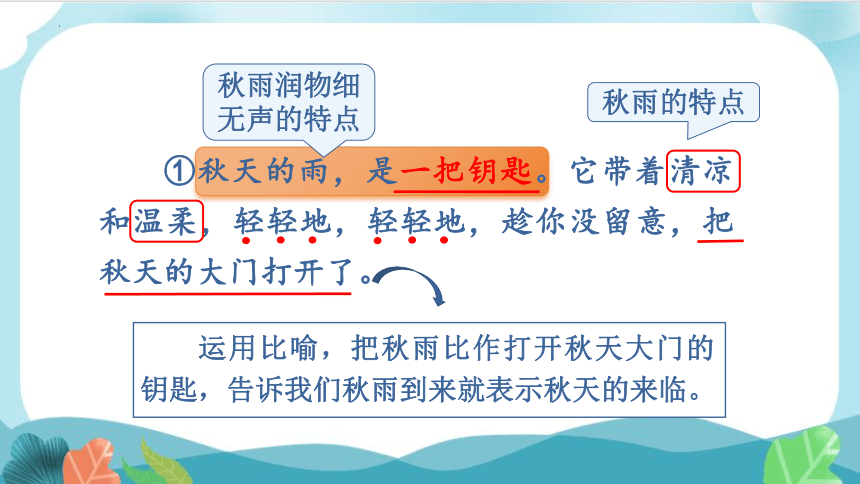 秋雨润物细无声的特点

秋雨的特点

①秋天的雨，是一把钥匙。它带着清凉和温柔，轻轻地，轻轻地，趁你没留意，把秋天的大门打开了。

运用比喻，把秋雨比作打开秋天大门的钥匙，告诉我们秋雨到来就表示秋天的来临。